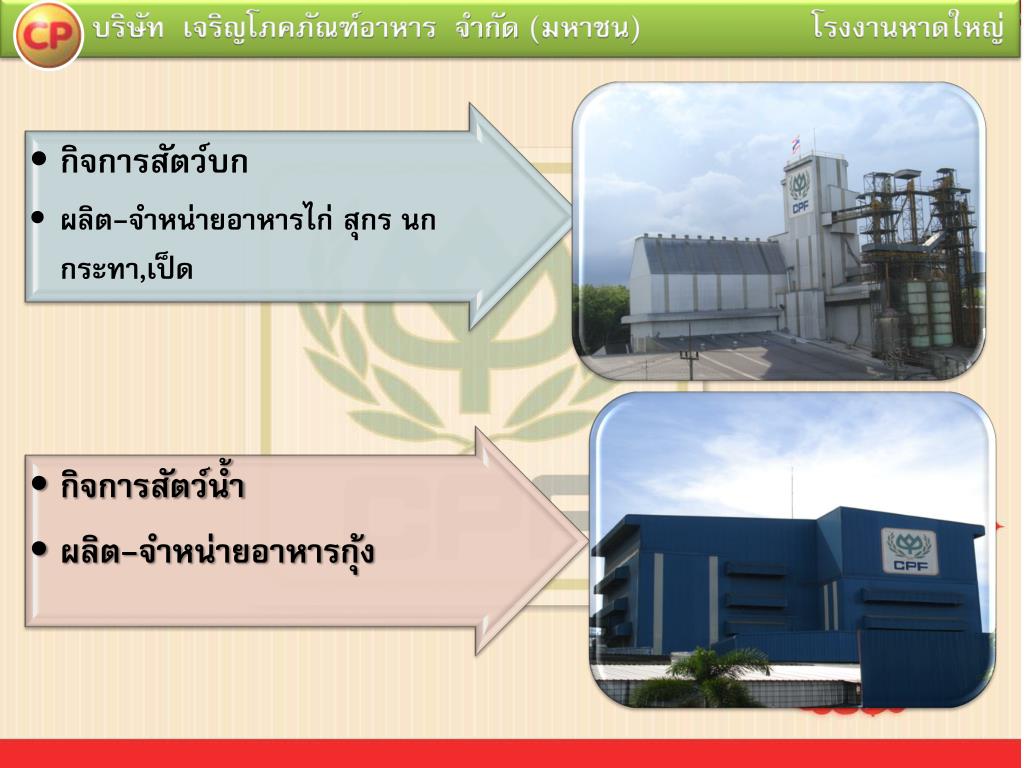 CP บริษัท เจริญโภคภัณฑ์อาหาร จำกัด (มหาชน) โรงงานหาดใหญ่

• กิจการสัตว์บก
• ผลิต–จำหน่ายอาหารไก่ สุกร นกกระทา,เป็ด

CPF

• กิจการสัตว์น้ำ
• ผลิต–จำหน่ายอาหารกุ้ง

CPF